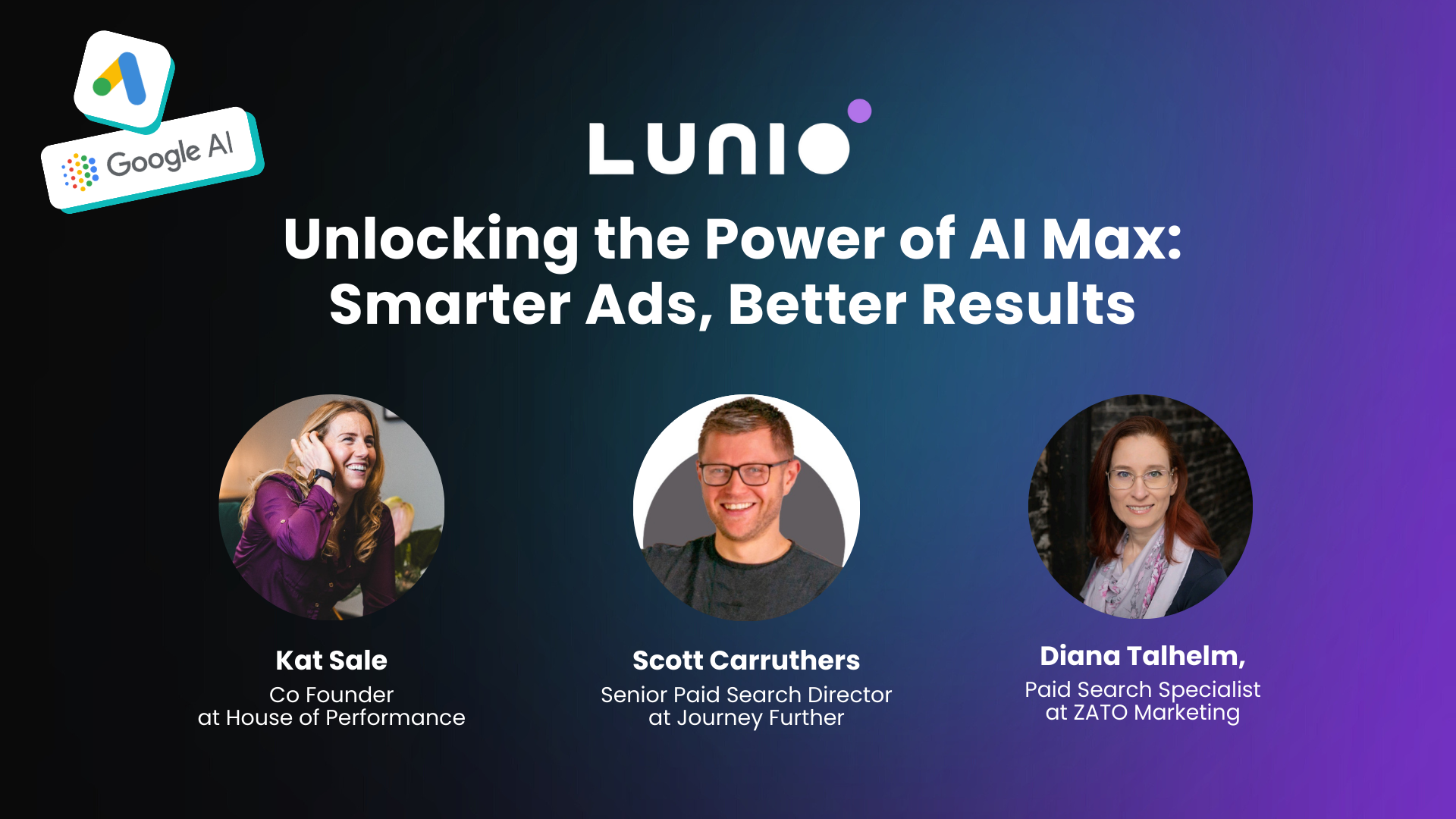 Google AI

LUNIO

Unlocking the Power of AI Max: Smarter Ads, Better Results

Kat Sale
Co Founder
at House of Performance

Scott Carruthers
Senior Paid Search Director
at Journey Further

Diana Talhelm,
Paid Search Specialist
at ZATO Marketing